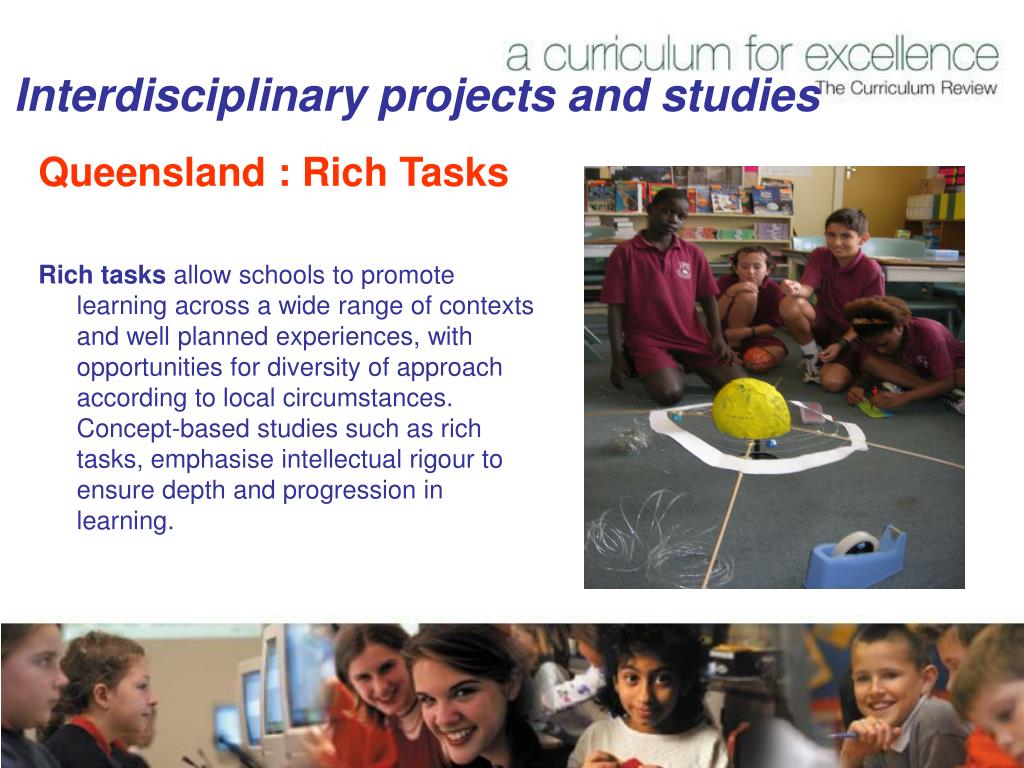 a curriculum for excellence
The Curriculum Review

Interdisciplinary projects and studies

Queensland : Rich Tasks

Rich tasks allow schools to promote learning across a wide range of contexts and well planned experiences, with opportunities for diversity of approach according to local circumstances. Concept-based studies such as rich tasks, emphasise intellectual rigour to ensure depth and progression in learning.